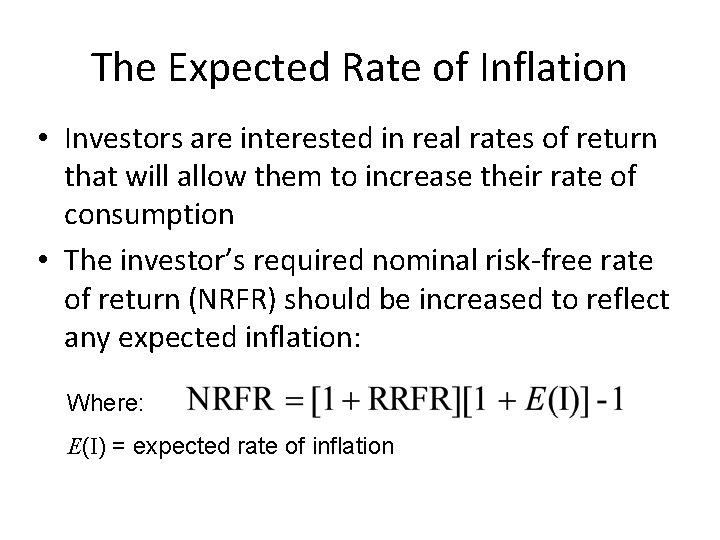 The Expected Rate of Inflation

• Investors are interested in real rates of return that will allow them to increase their rate of consumption

• The investor's required nominal risk-free rate of return (NRFR) should be increased to reflect any expected inflation:

Where: $\text{NRFR} = [1 + \text{RRFR}][1 + E(\text{I})] - 1$

$E(\text{I})$ = expected rate of inflation